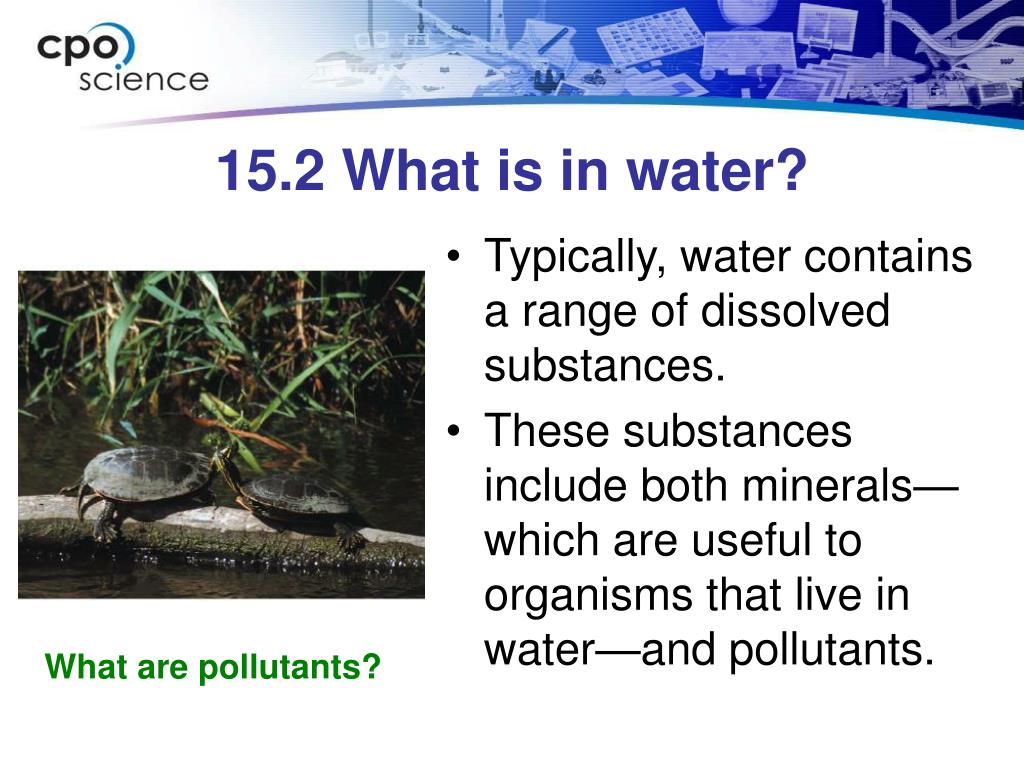 cpo science

15.2 What is in water?

• Typically, water contains a range of dissolved substances.

• These substances include both minerals—which are useful to organisms that live in water—and pollutants.

What are pollutants?